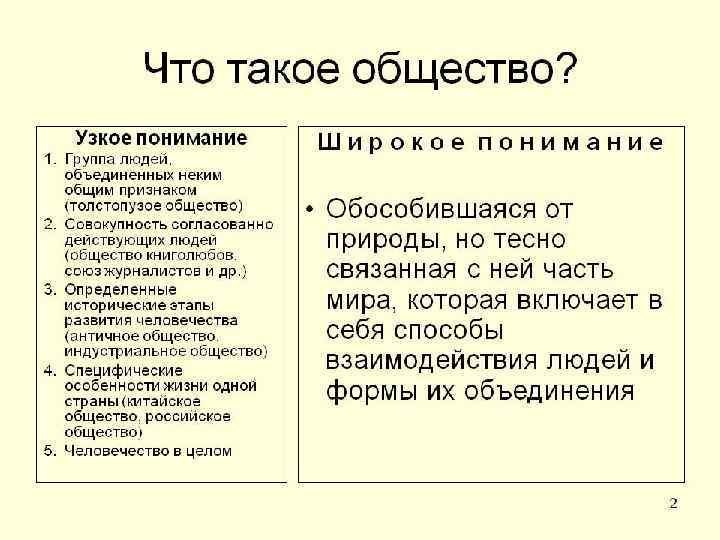 Что такое общество?

Узкое понимание

1. Группа людей, объединенных неким общим признаком (толстопузое общество)
2. Совокупность согласованно действующих людей (общество книголюбов, союз журналистов и др.)
3. Определенные исторические этапы развития человечества (античное общество, индустриальное общество)
4. Специфические особенности жизни одной страны (китайское общество, российское общество)
5. Человечество в целом

Широкое понимание

• Обособившаяся от природы, но тесно связанная с ней часть мира, которая включает в себя способы взаимодействия людей и формы их объединения

2